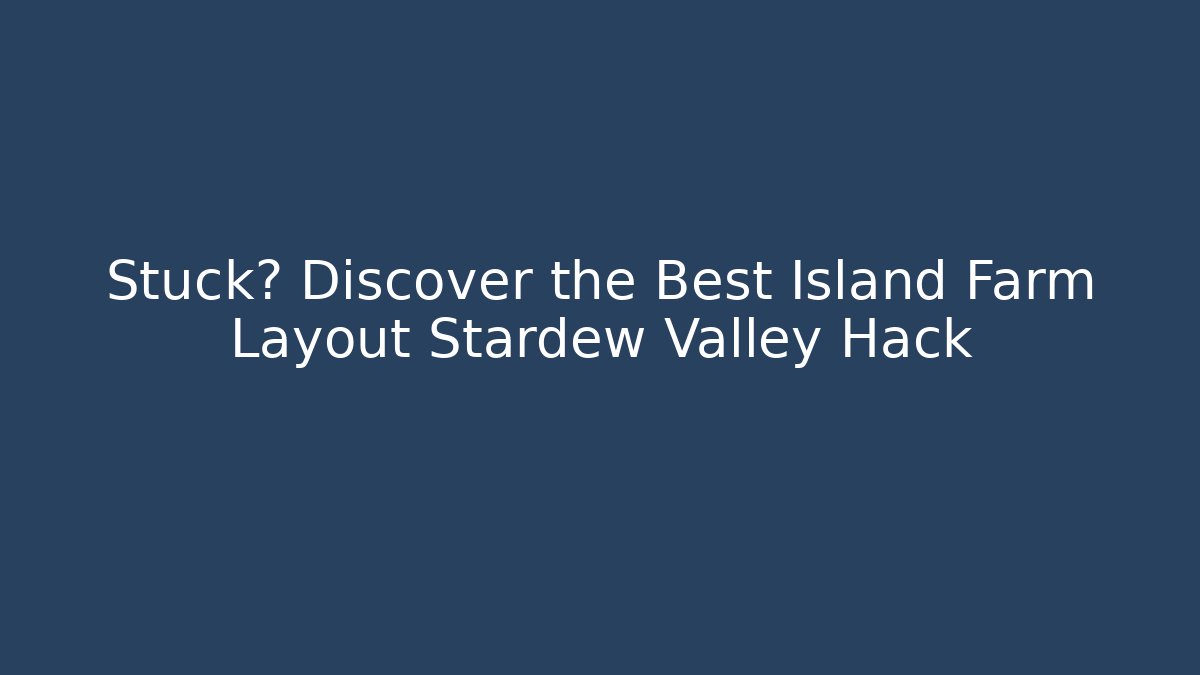 Stuck? Discover the Best Island Farm Layout Stardew Valley Hack